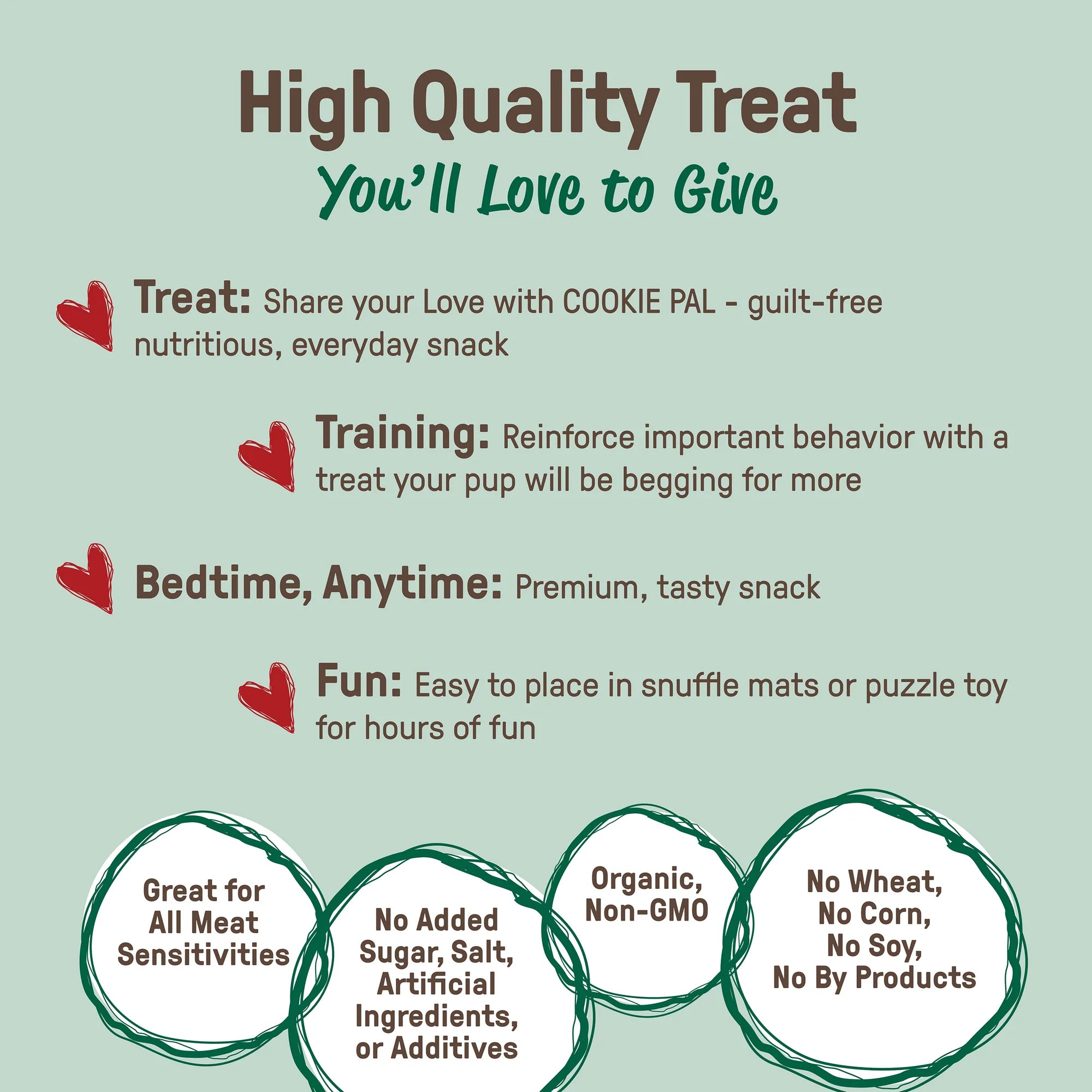 High Quality Treat
You'll Love to Give

Treat: Share your Love with COOKIE PAL - guilt-free nutritious, everyday snack

Training: Reinforce important behavior with a treat your pup will be begging for more

Bedtime, Anytime: Premium, tasty snack

Fun: Easy to place in snuffle mats or puzzle toy for hours of fun

Great for All Meat Sensitivities

No Added Sugar, Salt, Artificial Ingredients, or Additives

Organic, Non-GMO

No Wheat, No Corn, No Soy, No By Products